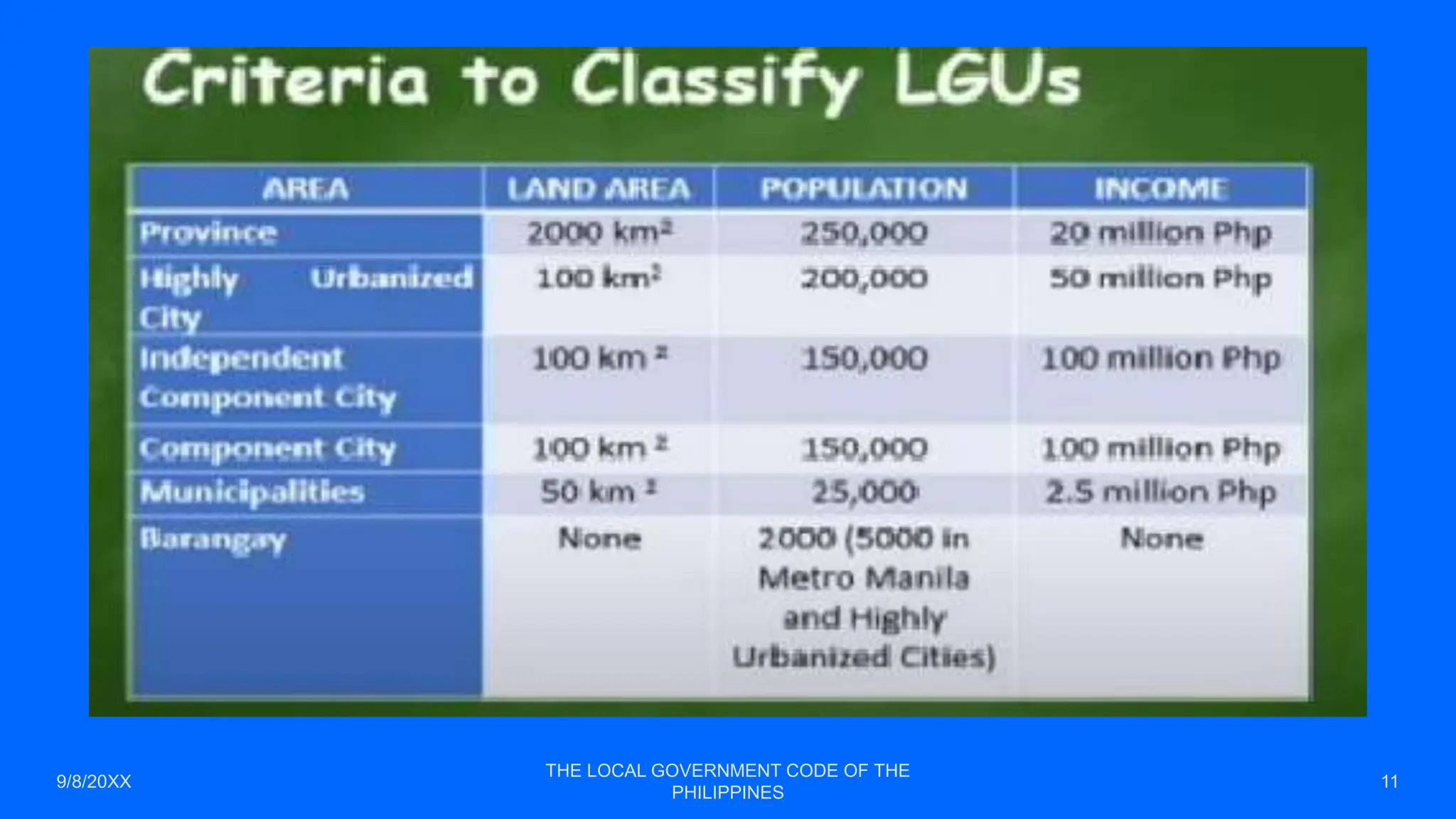 Criteria to Classify LGUs

| AREA | LAND AREA | POPULATION | INCOME |
|---|---|---|---|
| Province | 2000 $km^2$ | 250,000 | 20 million Php |
| Highly Urbanized City | 100 $km^2$ | 200,000 | 50 million Php |
| Independent Component City | 100 $km^2$ | 150,000 | 100 million Php |
| Component City | 100 $km^2$ | 150,000 | 100 million Php |
| Municipalities | 50 $km^2$ | 25,000 | 2.5 million Php |
| Barangay | None | 2000 (5000 in Metro Manila and Highly Urbanized Cities) | None |

9/8/20XX

THE LOCAL GOVERNMENT CODE OF THE PHILIPPINES

11